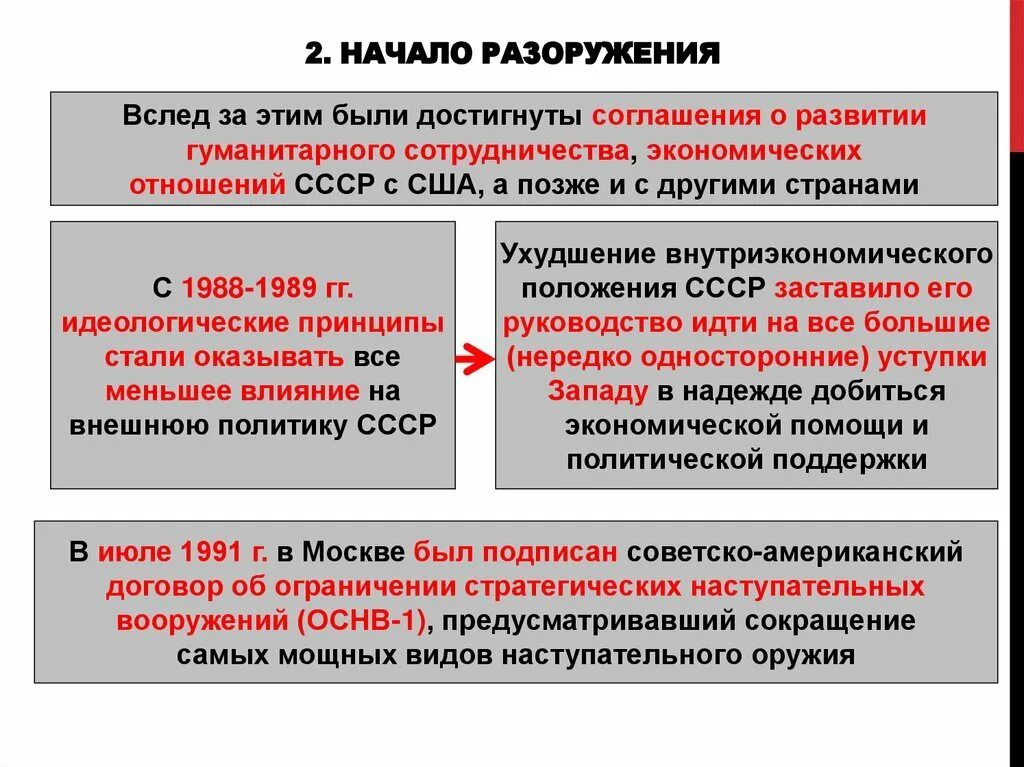 2. НАЧАЛО РАЗОРУЖЕНИЯ

Вслед за этим были достигнуты соглашения о развитии гуманитарного сотрудничества, экономических отношений СССР с США, а позже и с другими странами

С 1988-1989 гг. идеологические принципы стали оказывать все меньшее влияние на внешнюю политику СССР

Ухудшение внутриэкономического положения СССР заставило его руководство идти на все большие (нередко односторонние) уступки Западу в надежде добиться экономической помощи и политической поддержки

В июле 1991 г. в Москве был подписан советско-американский договор об ограничении стратегических наступательных вооружений (ОСНВ-1), предусматривавший сокращение самых мощных видов наступательного оружия